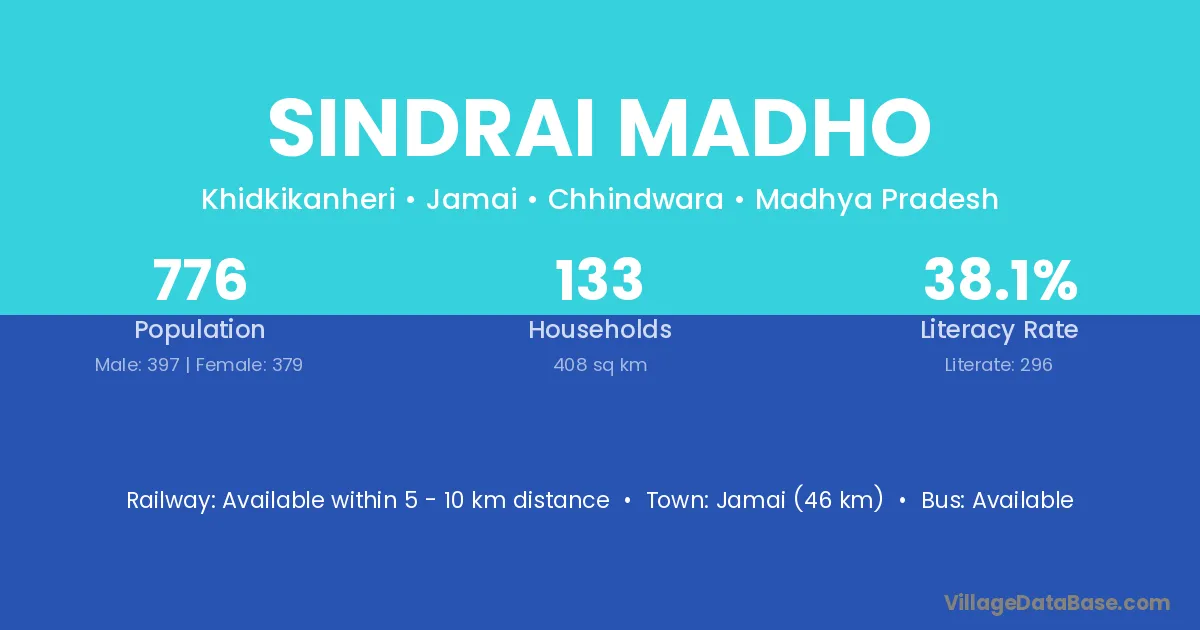 SINDRAI MADHO

Khidkikanheri • Jamai • Chhindwara • Madhya Pradesh

776
Population
Male: 397 | Female: 379

133
Households
408 sq km

38.1%
Literacy Rate
Literate: 296

Railway: Available within 5 - 10 km distance • Town: Jamai (46 km) • Bus: Available

VillageDataBase.com